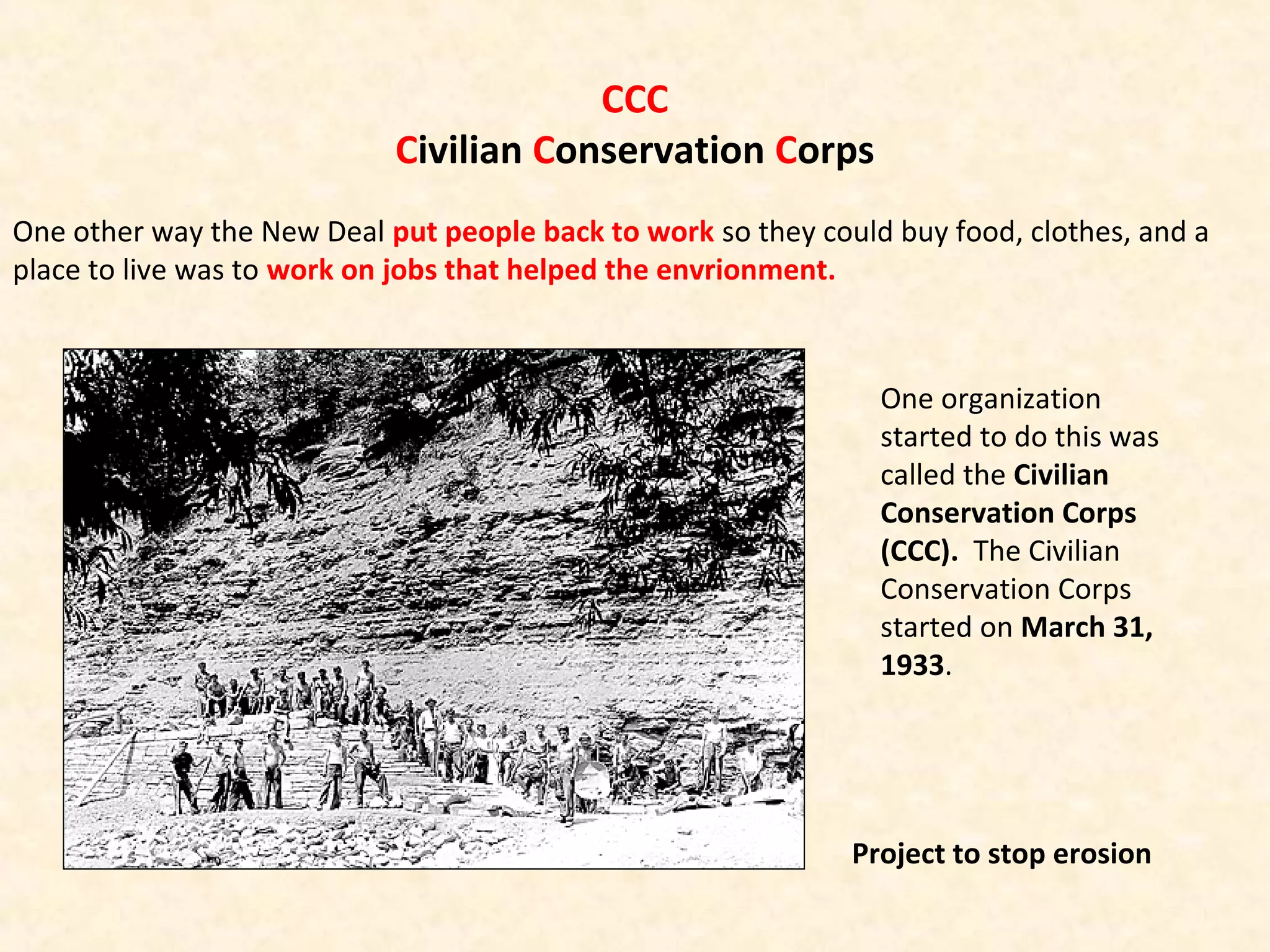 CCC
Civilian Conservation Corps

One other way the New Deal put people back to work so they could buy food, clothes, and a place to live was to work on jobs that helped the envrionment.

One organization started to do this was called the Civilian Conservation Corps (CCC). The Civilian Conservation Corps started on March 31, 1933.

Project to stop erosion